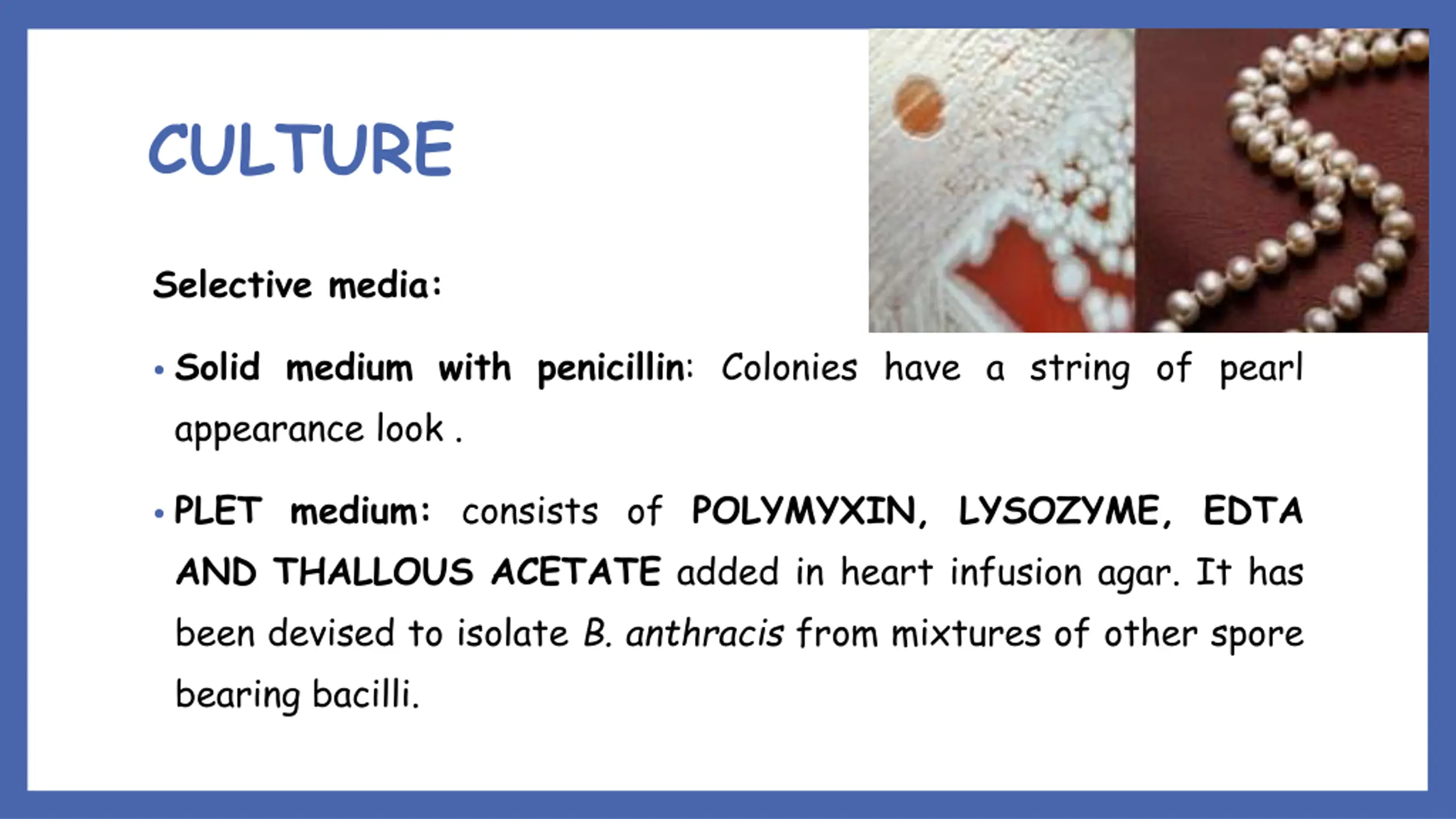 CULTURE

Selective media:

• Solid medium with penicillin: Colonies have a string of pearl appearance look .

• PLET medium: consists of POLYMYXIN, LYSOZYME, EDTA AND THALLOUS ACETATE added in heart infusion agar. It has been devised to isolate B. anthracis from mixtures of other spore bearing bacilli.